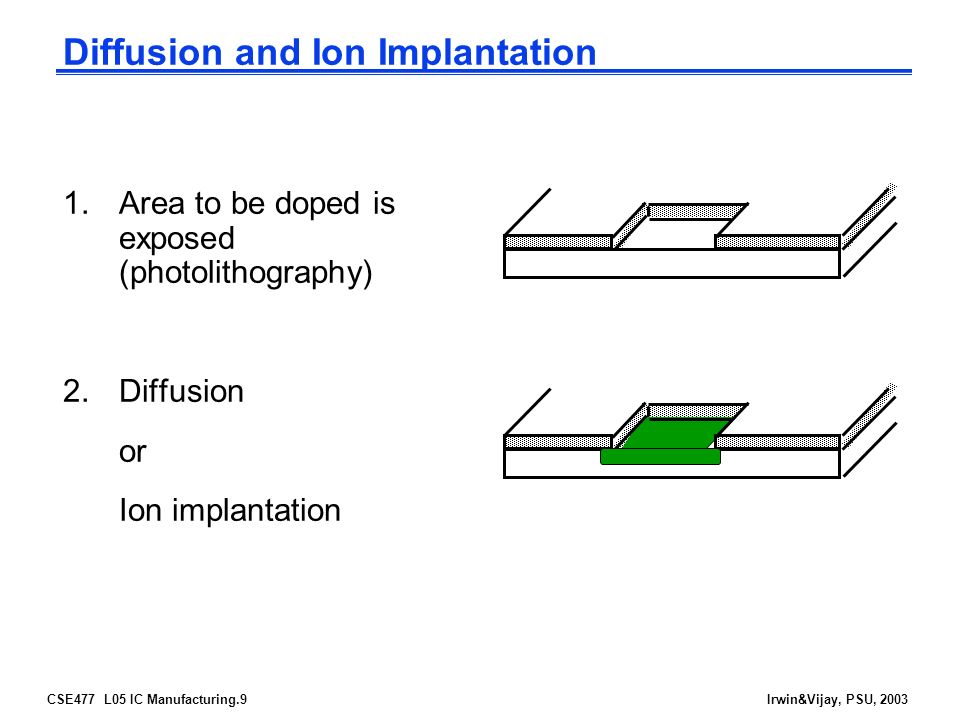 Diffusion and Ion Implantation

1. Area to be doped is exposed (photolithography)

2. Diffusion

or

Ion implantation

CSE477 L05 IC Manufacturing.9

Irwin&Vijay, PSU, 2003